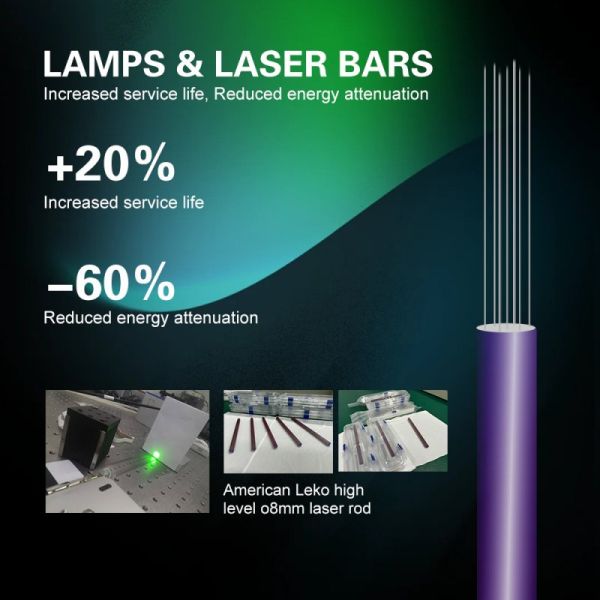 LAMPS & LASER BARS
Increased service life, Reduced energy attenuation

+20%
Increased service life

–60%
Reduced energy attenuation

American Leko high level o8mm laser rod